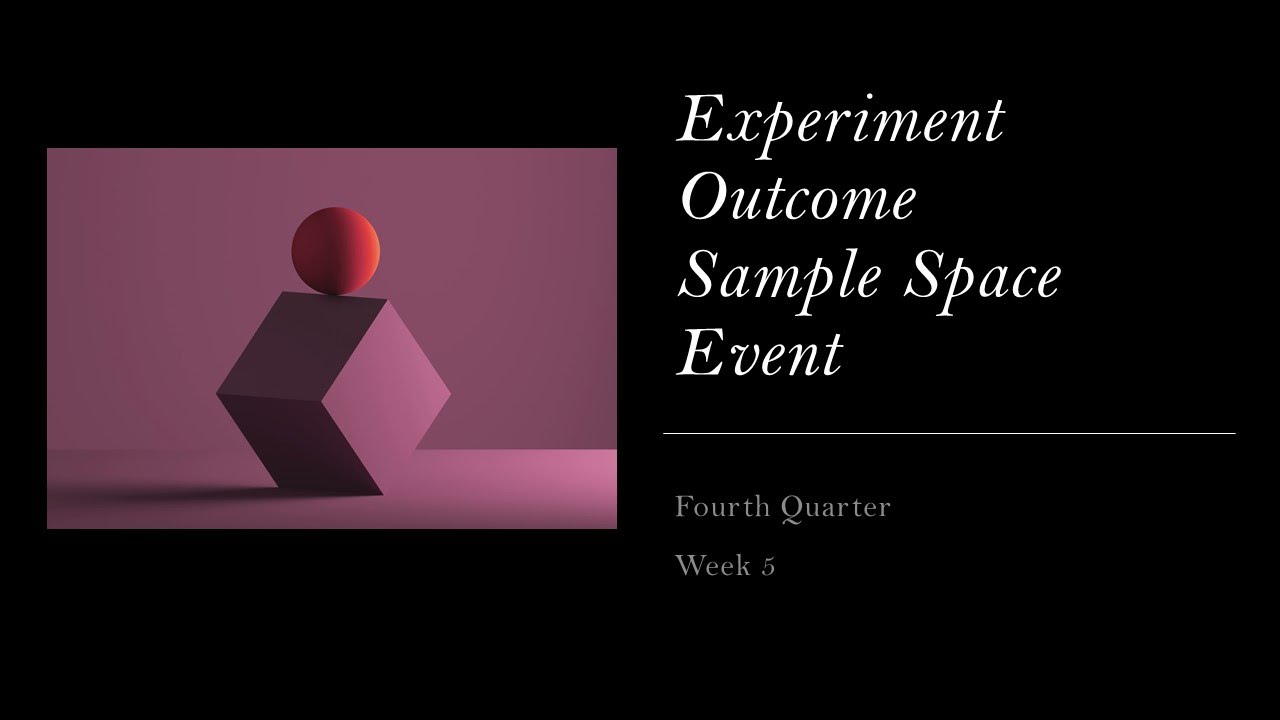 Experiment
Outcome
Sample Space
Event

Fourth Quarter

Week 5